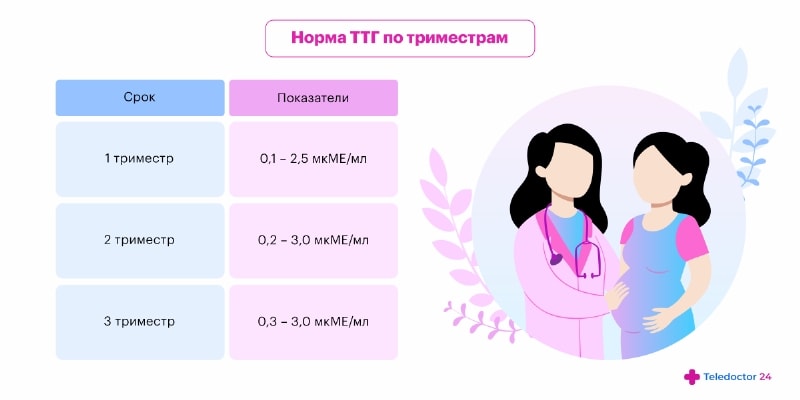 Норма ТТГ по триместрам

| Срок | Показатели |
|---|---|
| 1 триместр | 0,1 – 2,5 мкМЕ/мл |
| 2 триместр | 0,2 – 3,0 мкМЕ/мл |
| 3 триместр | 0,3 – 3,0 мкМЕ/мл |

Teledoctor 24